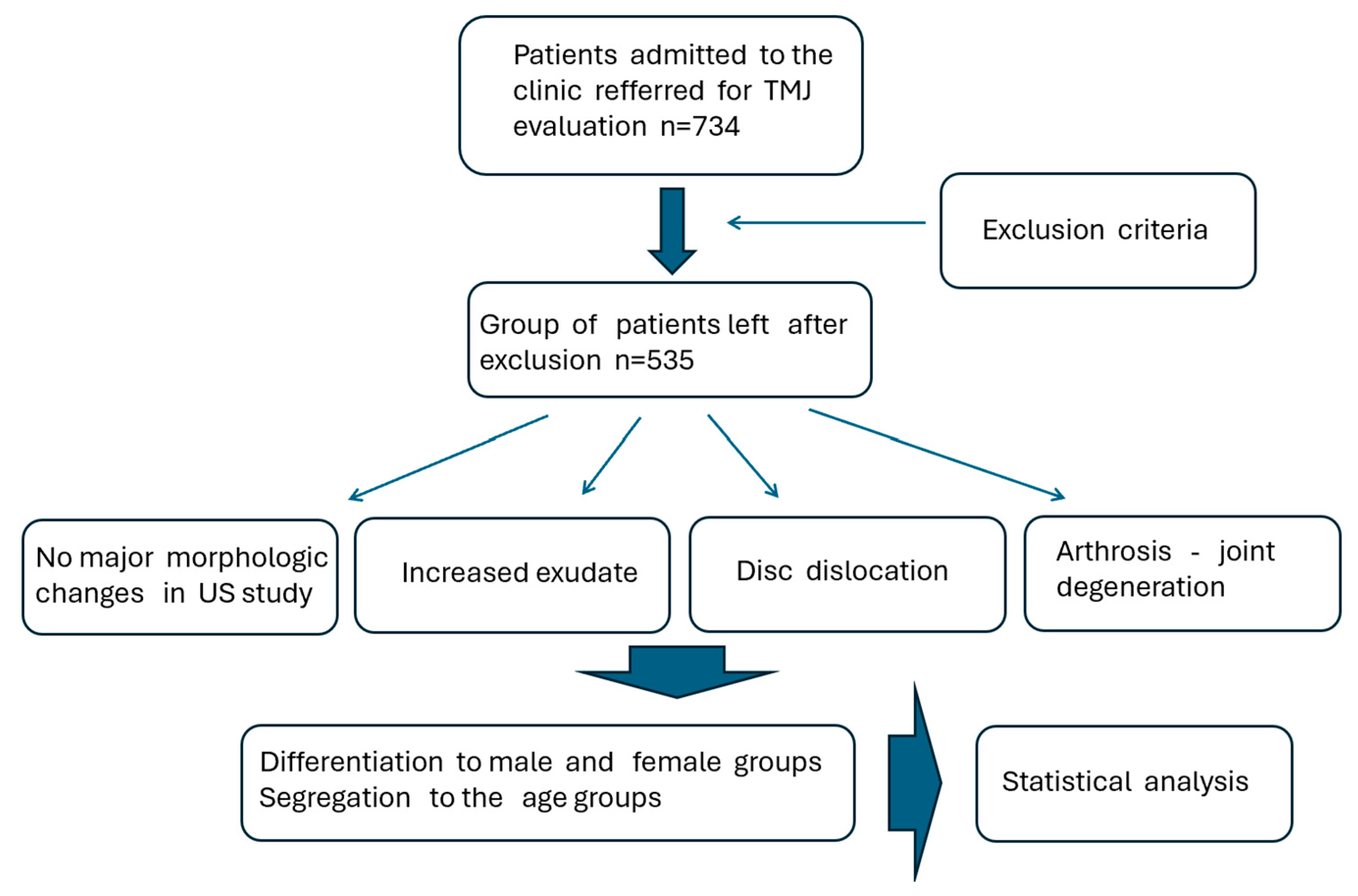 Patients admitted to the clinic refferred for TMJ evaluation n=734

Exclusion criteria

Group of patients left after exclusion n=535

No major morphologic changes in US study

Increased exudate

Disc dislocation

Arthrosis - joint degeneration

Differentiation to male and female groups
Segregation to the age groups

Statistical analysis